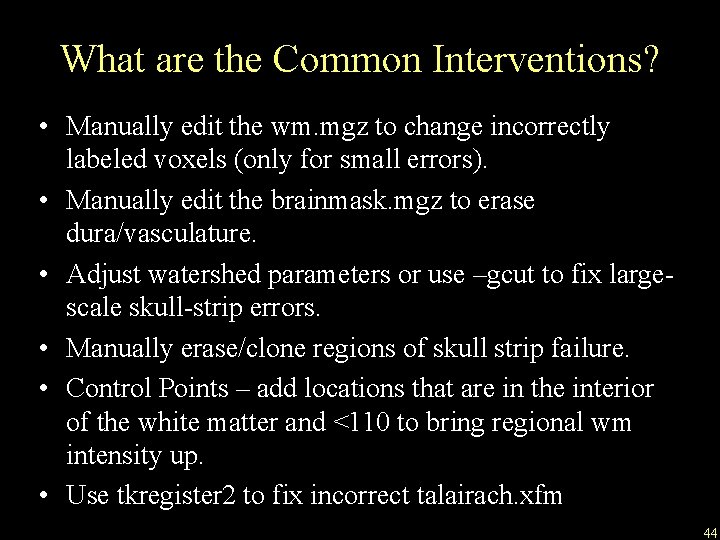 What are the Common Interventions?

• Manually edit the wm.mgz to change incorrectly labeled voxels (only for small errors).

• Manually edit the brainmask.mgz to erase dura/vasculature.

• Adjust watershed parameters or use –gcut to fix large-scale skull-strip errors.

• Manually erase/clone regions of skull strip failure.

• Control Points – add locations that are in the interior of the white matter and <110 to bring regional wm intensity up.

• Use tkregister2 to fix incorrect talairach.xfm

44